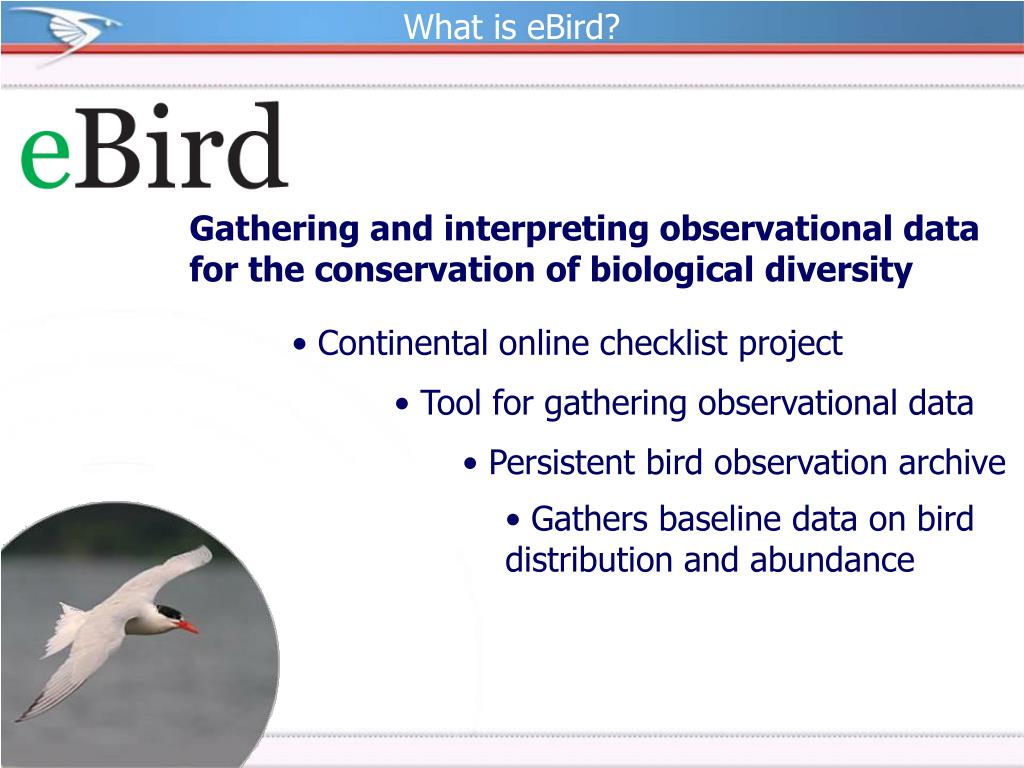 What is eBird?

eBird

Gathering and interpreting observational data for the conservation of biological diversity

• Continental online checklist project

• Tool for gathering observational data

• Persistent bird observation archive

• Gathers baseline data on bird distribution and abundance